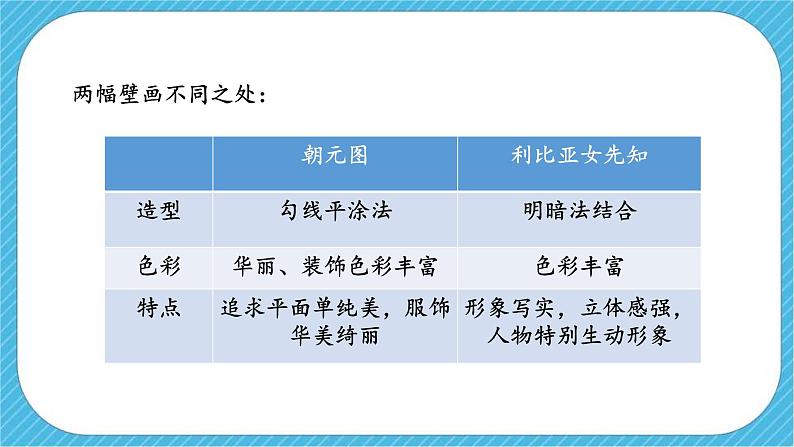 两幅壁画不同之处：

| | 朝元图 | 利比亚女先知 |
|---|---|---|
| 造型 | 勾线平涂法 | 明暗法结合 |
| 色彩 | 华丽、装饰色彩丰富 | 色彩丰富 |
| 特点 | 追求平面单纯美，服饰华美绮丽 | 形象写实，立体感强，人物特别生动形象 |